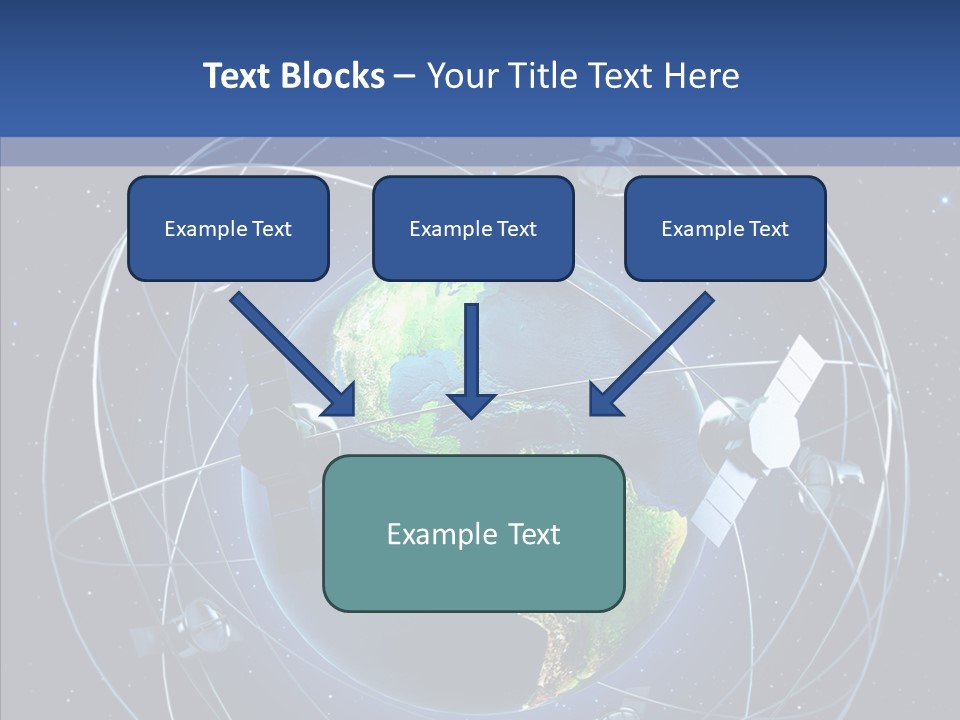 Text Blocks – Your Title Text Here

Example Text

Example Text

Example Text

Example Text